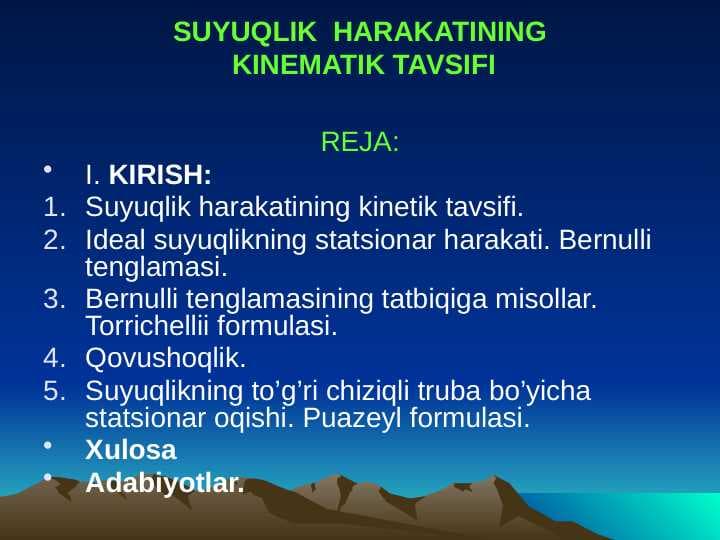 SUYUQLIK HARAKATINING KINEMATIK TAVSIFI

REJA:

• I. KIRISH:
1. Suyuqlik harakatining kinetik tavsifi.
2. Ideal suyuqlikning statsionar harakati. Bernulli tenglamasi.
3. Bernulli tenglamasining tatbiqiga misollar. Torrichellii formulasi.
4. Qovushoqlik.
5. Suyuqlikning to’g’ri chiziqli truba bo’yicha statsionar oqishi. Puazeyl formulasi.
• Xulosa
• Adabiyotlar.